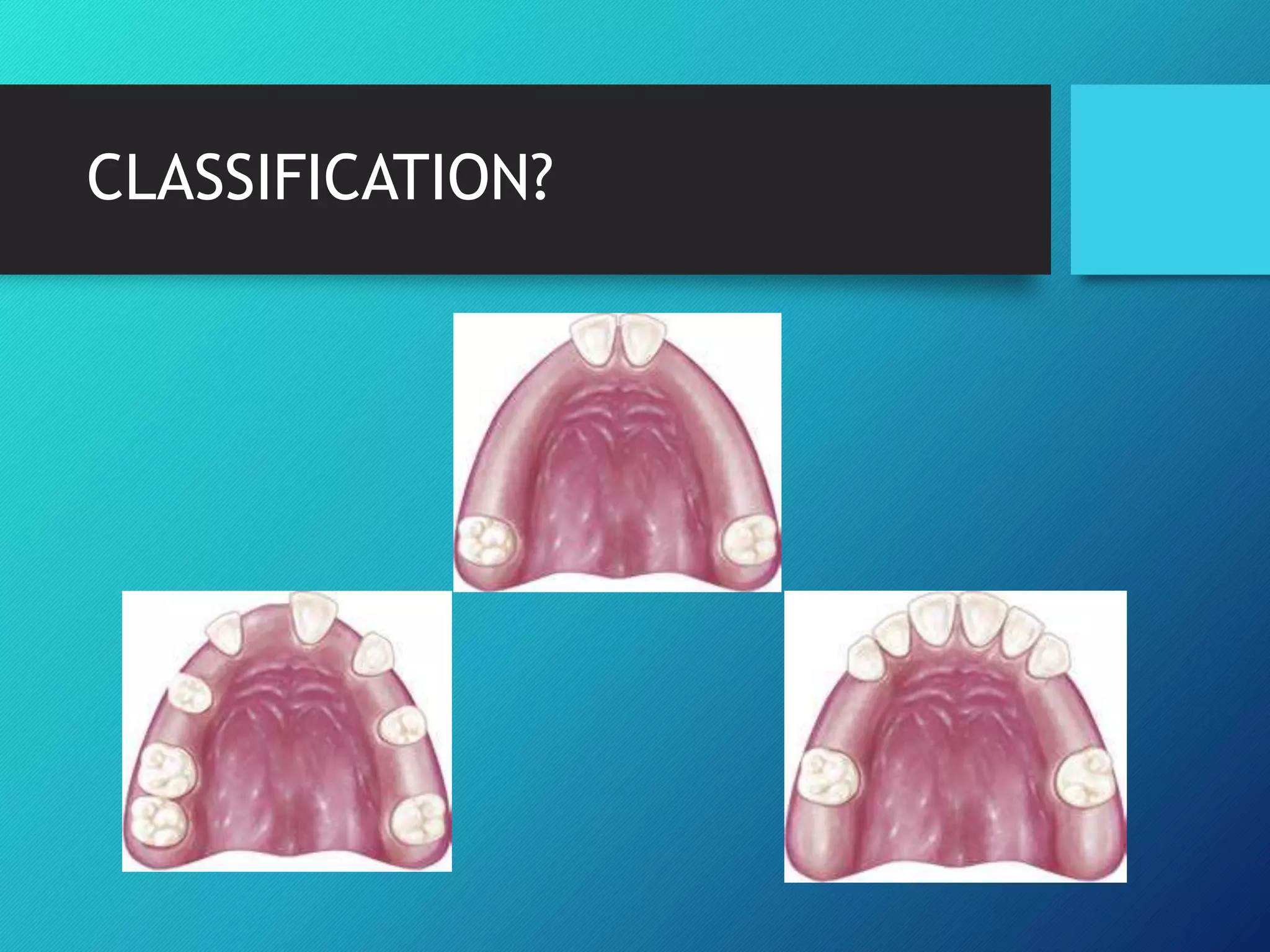 CLASSIFICATION?